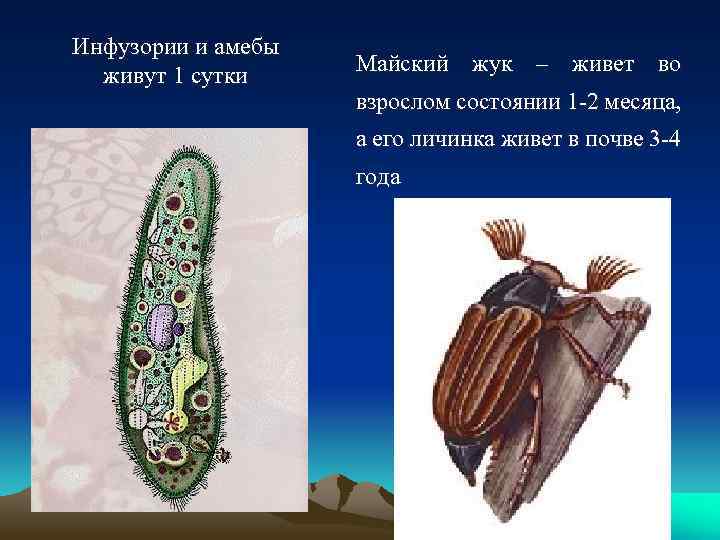 Инфузории и амебы живут 1 сутки

Майский жук – живет во взрослом состоянии 1-2 месяца, а его личинка живет в почве 3-4 года